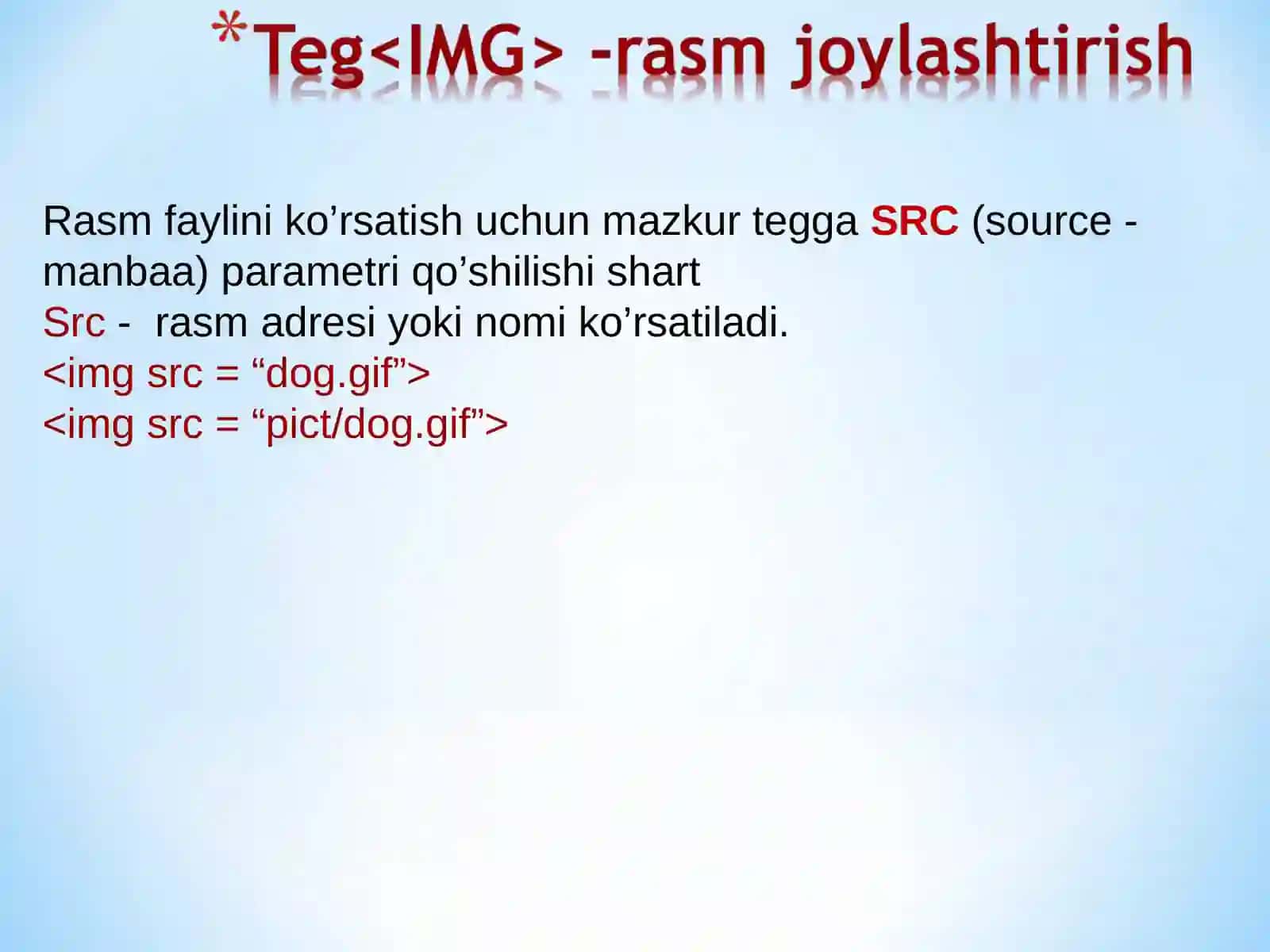 *Teg<IMG> -rasm joylashtirish

Rasm faylini ko’rsatish uchun mazkur tegga SRC (source - manbaa) parametri qo’shilishi shart
Src - rasm adresi yoki nomi ko’rsatiladi.
<img src = “dog.gif”>
<img src = “pict/dog.gif”>